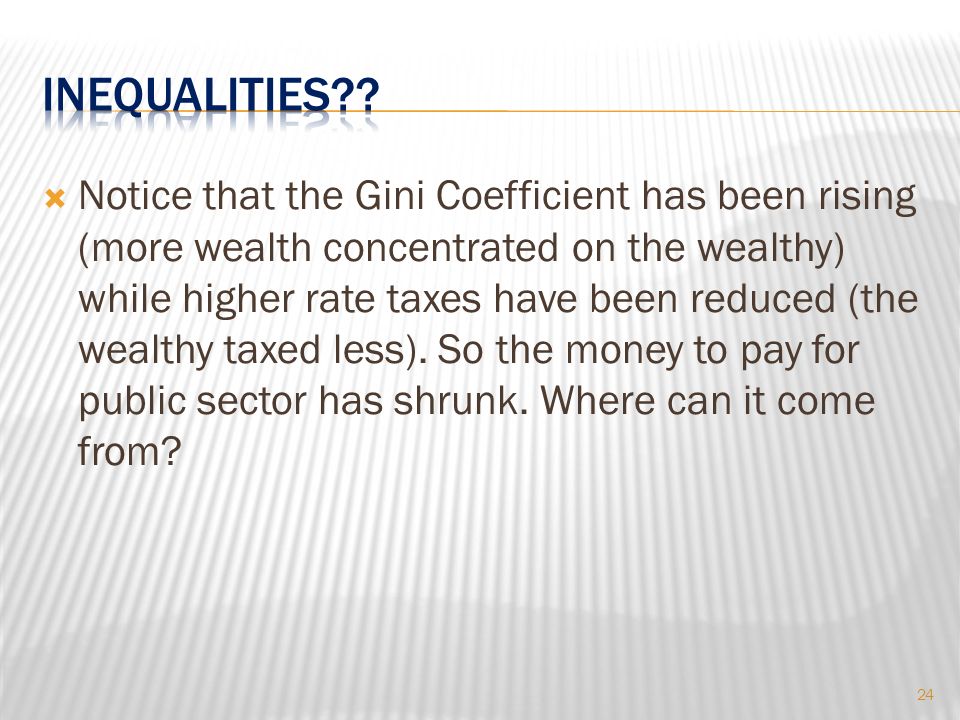 INEQUALITIES??

Notice that the Gini Coefficient has been rising (more wealth concentrated on the wealthy) while higher rate taxes have been reduced (the wealthy taxed less). So the money to pay for public sector has shrunk. Where can it come from?

24